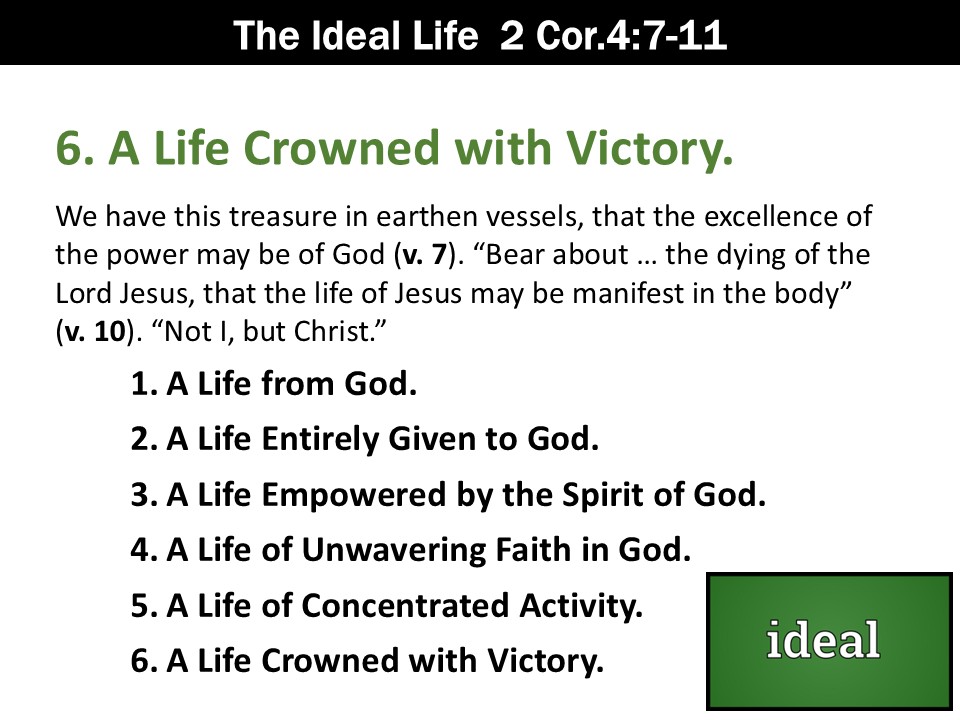 The Ideal Life 2 Cor.4:7-11

6. A Life Crowned with Victory.

We have this treasure in earthen vessels, that the excellence of the power may be of God (v. 7). “Bear about … the dying of the Lord Jesus, that the life of Jesus may be manifest in the body” (v. 10). “Not I, but Christ.”

1. A Life from God.
2. A Life Entirely Given to God.
3. A Life Empowered by the Spirit of God.
4. A Life of Unwavering Faith in God.
5. A Life of Concentrated Activity.
6. A Life Crowned with Victory.

ideal